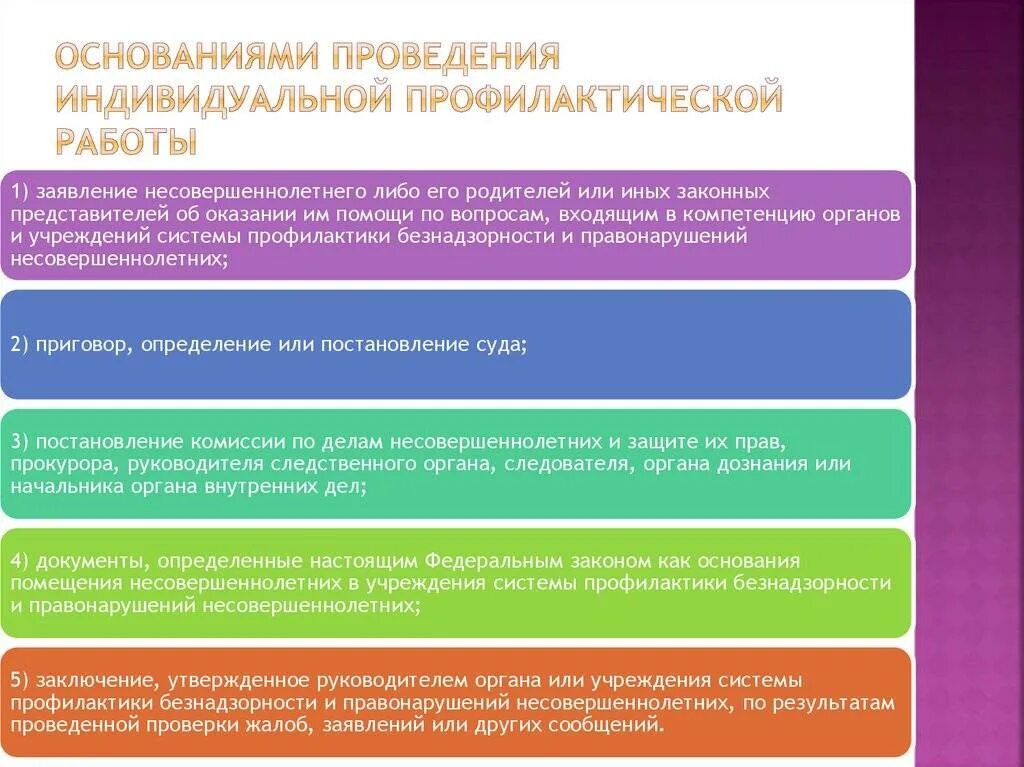 ОСНОВАНИЯМИ ПРОВЕДЕНИЯ ИНДИВИДУАЛЬНОЙ ПРОФИЛАКТИЧЕСКОЙ РАБОТЫ

1) заявление несовершеннолетнего либо его родителей или иных законных представителей об оказании им помощи по вопросам, входящим в компетенцию органов и учреждений системы профилактики безнадзорности и правонарушений несовершеннолетних;

2) приговор, определение или постановление суда;

3) постановление комиссии по делам несовершеннолетних и защите их прав, прокурора, руководителя следственного органа, следователя, органа дознания или начальника органа внутренних дел;

4) документы, определенные настоящим Федеральным законом как основания помещения несовершеннолетних в учреждения системы профилактики безнадзорности и правонарушений несовершеннолетних;

5) заключение, утвержденное руководителем органа или учреждения системы профилактики безнадзорности и правонарушений несовершеннолетних, по результатам проведенной проверки жалоб, заявлений или других сообщений.